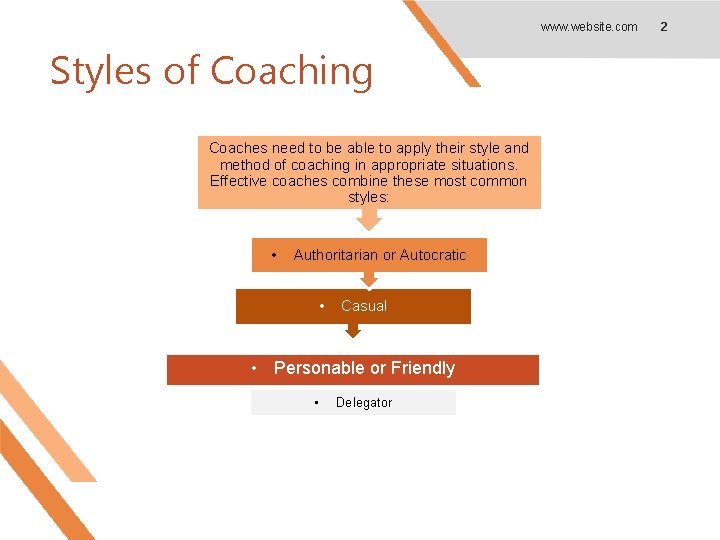 www.website.com 2

Styles of Coaching

Coaches need to be able to apply their style and method of coaching in appropriate situations. Effective coaches combine these most common styles:

• Authoritarian or Autocratic

• Casual

• Personable or Friendly

• Delegator